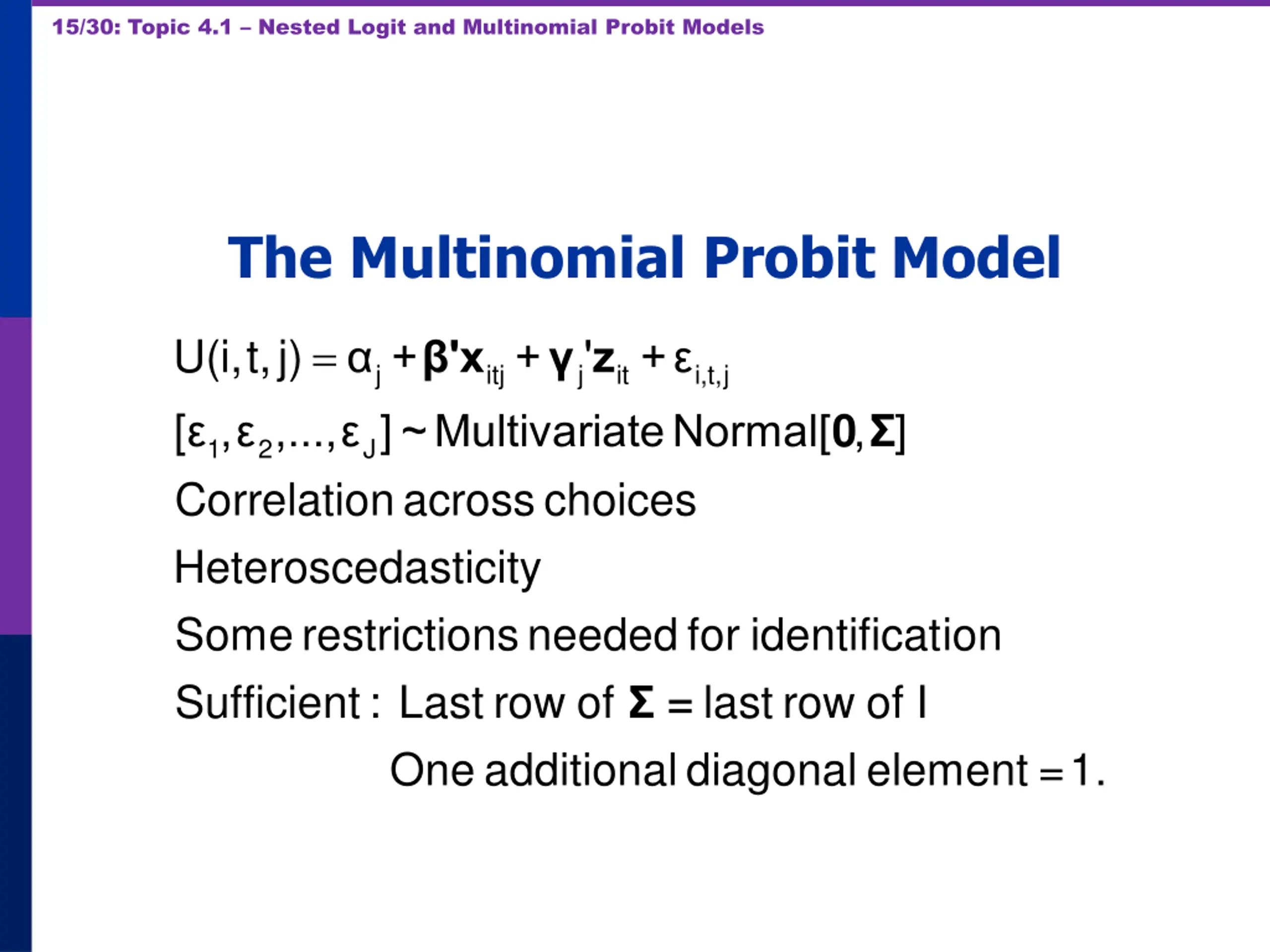 15/30: Topic 4.1 – Nested Logit and Multinomial Probit Models

The Multinomial Probit Model

$U(i,t,j) = \alpha_j + \boldsymbol{\beta}'\mathbf{x}_{itj} + \boldsymbol{\gamma}_j'\mathbf{z}_{it} + \varepsilon_{i,t,j}$

$[\varepsilon_1, \varepsilon_2, ..., \varepsilon_J] \sim$ Multivariate Normal$[\mathbf{0}, \boldsymbol{\Sigma}]$

Correlation across choices

Heteroscedasticity

Some restrictions needed for identification

Sufficient : Last row of $\boldsymbol{\Sigma}$ = last row of I

One additional diagonal element = 1.